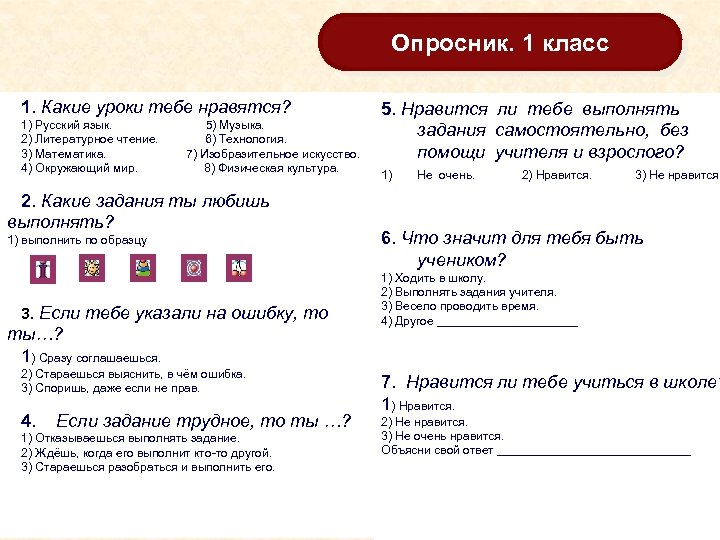 Опросник. 1 класс

1. Какие уроки тебе нравятся?
1) Русский язык.
2) Литературное чтение.
3) Математика.
4) Окружающий мир.
5) Музыка.
6) Технология.
7) Изобразительное искусство.
8) Физическая культура.

2. Какие задания ты любишь выполнять?
1) выполнить по образцу

3. Если тебе указали на ошибку, то ты…?
1) Сразу соглашаешься.
2) Стараешься выяснить, в чём ошибка.
3) Споришь, даже если не прав.

4. Если задание трудное, то ты …?
1) Отказываешься выполнять задание.
2) Ждёшь, когда его выполнит кто-то другой.
3) Стараешься разобраться и выполнить его.

5. Нравится ли тебе выполнять задания самостоятельно, без помощи учителя и взрослого?
1) Не очень. 2) Нравится. 3) Не нравится

6. Что значит для тебя быть учеником?
1) Ходить в школу.
2) Выполнять задания учителя.
3) Весело проводить время.
4) Другое ____________________

7. Нравится ли тебе учиться в школе
1) Нравится.
2) Не нравится.
3) Не очень нравится.
Объясни свой ответ ____________________________